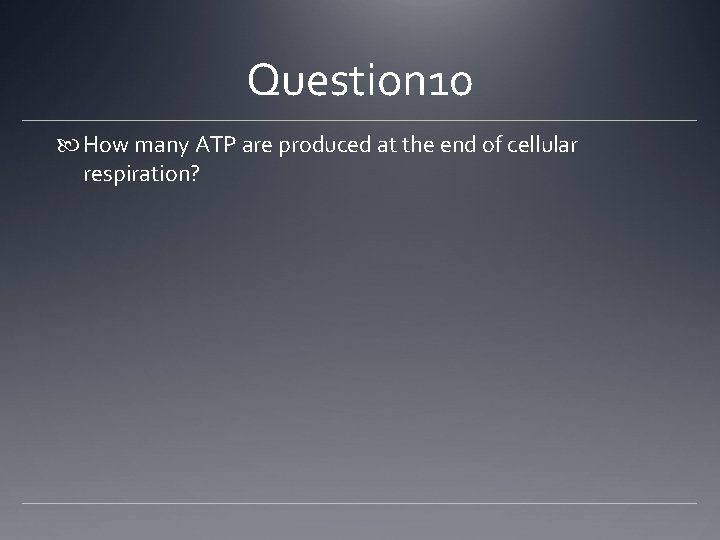 Question10

How many ATP are produced at the end of cellular respiration?